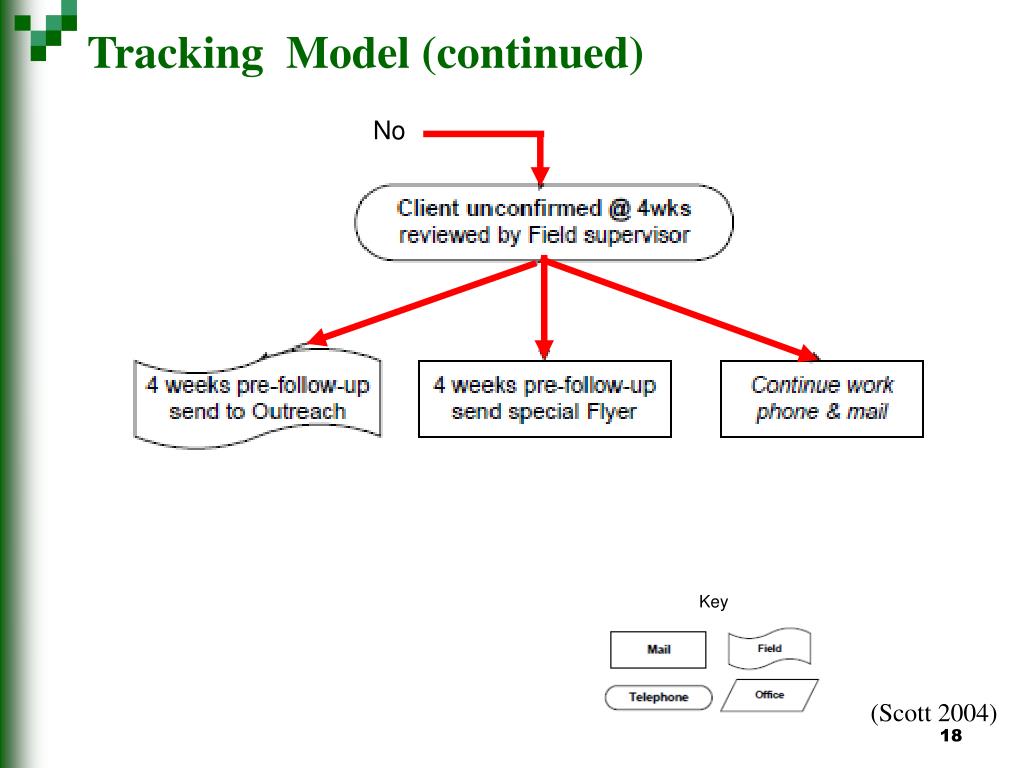 Tracking  Model (continued)

No

Client unconfirmed @ 4wks reviewed by Field supervisor

4 weeks pre-follow-up send to Outreach

4 weeks pre-follow-up send special Flyer

Continue work phone & mail

Key

Mail

Field

Telephone

Office

(Scott 2004)

18